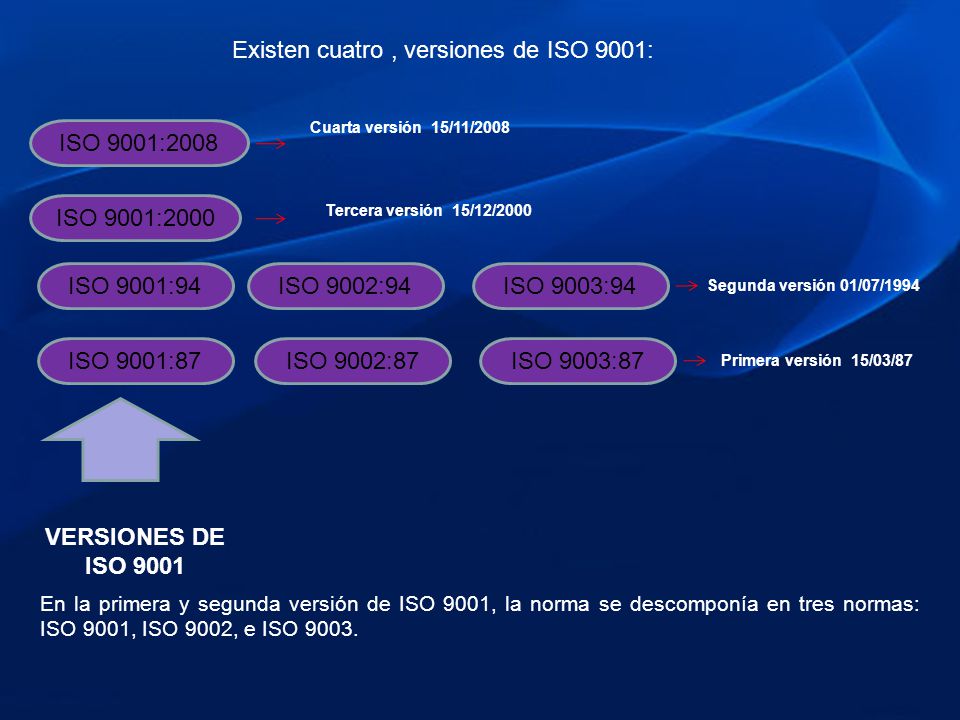 Existen cuatro , versiones de ISO 9001:

ISO 9001:2008

Cuarta versión 15/11/2008

ISO 9001:2000

Tercera versión 15/12/2000

ISO 9001:94

ISO 9002:94

ISO 9003:94

Segunda versión 01/07/1994

ISO 9001:87

ISO 9002:87

ISO 9003:87

Primera versión 15/03/87

VERSIONES DE ISO 9001

En la primera y segunda versión de ISO 9001, la norma se descomponía en tres normas: ISO 9001, ISO 9002, e ISO 9003.